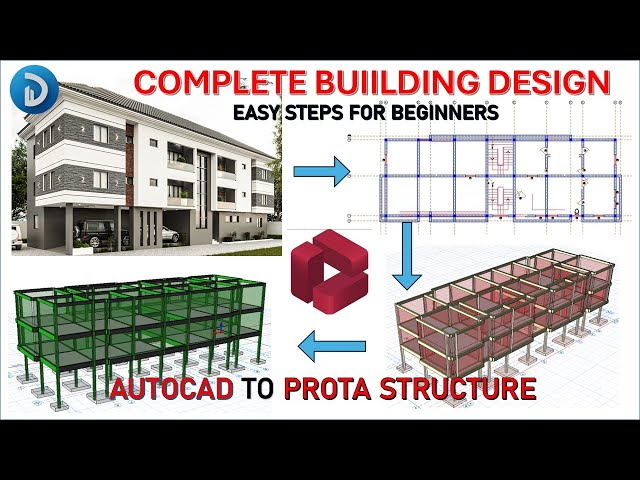 COMPLETE BUIILDING DESIGN
EASY STEPS FOR BEGINNERS

AUTOCAD TO PROTA STRUCTURE